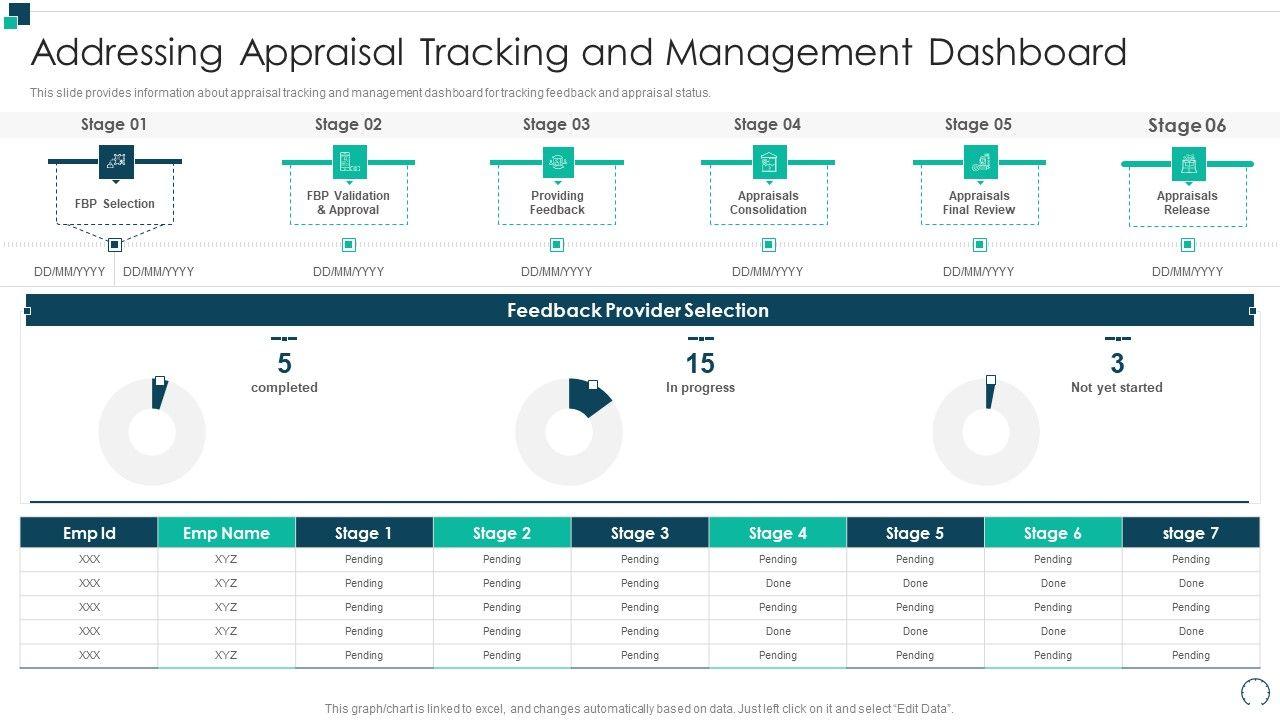 Addressing Appraisal Tracking and Management Dashboard

This slide provides information about appraisal tracking and management dashboard for tracking feedback and appraisal status.

Stage 01
FBP Selection
DD/MM/YYYY DD/MM/YYYY

Stage 02
FBP Validation & Approval
DD/MM/YYYY

Stage 03
Providing Feedback
DD/MM/YYYY

Stage 04
Appraisals Consolidation
DD/MM/YYYY

Stage 05
Appraisals Final Review
DD/MM/YYYY

Stage 06
Appraisals Release
DD/MM/YYYY

Feedback Provider Selection

5
completed

15
In progress

3
Not yet started

| Emp Id | Emp Name | Stage 1 | Stage 2 | Stage 3 | Stage 4 | Stage 5 | Stage 6 | stage 7 |
|---|---|---|---|---|---|---|---|---|
| XXX | XYZ | Pending | Pending | Pending | Pending | Pending | Pending | Pending |
| XXX | XYZ | Pending | Pending | Pending | Done | Done | Done | Done |
| XXX | XYZ | Pending | Pending | Pending | Pending | Pending | Pending | Pending |
| XXX | XYZ | Pending | Pending | Pending | Done | Done | Done | Done |
| XXX | XYZ | Pending | Pending | Pending | Pending | Pending | Pending | Pending |

This graph/chart is linked to excel, and changes automatically based on data. Just left click on it and select "Edit Data".